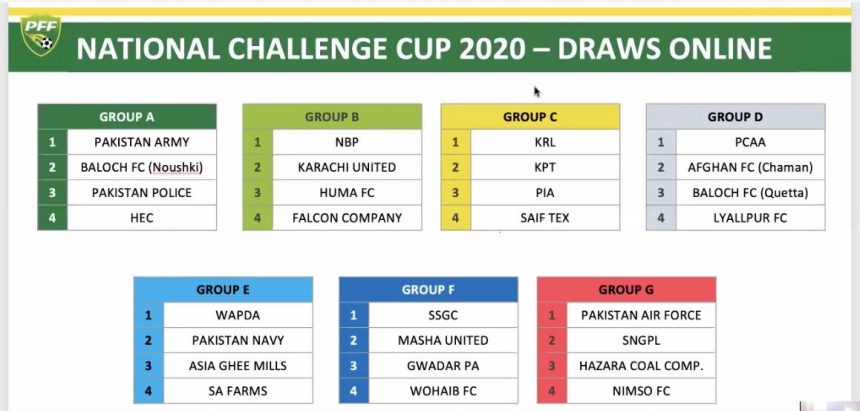 PFF

NATIONAL CHALLENGE CUP 2020 – DRAWS ONLINE

| GROUP A | |
|---|---|
| 1 | PAKISTAN ARMY |
| 2 | BALOCH FC (Noushki) |
| 3 | PAKISTAN POLICE |
| 4 | HEC |

| GROUP B | |
|---|---|
| 1 | NBP |
| 2 | KARACHI UNITED |
| 3 | HUMA FC |
| 4 | FALCON COMPANY |

| GROUP C | |
|---|---|
| 1 | KRL |
| 2 | KPT |
| 3 | PIA |
| 4 | SAIF TEX |

| GROUP D | |
|---|---|
| 1 | PCAA |
| 2 | AFGHAN FC (Chaman) |
| 3 | BALOCH FC (Quetta) |
| 4 | LYALLPUR FC |

| GROUP E | |
|---|---|
| 1 | WAPDA |
| 2 | PAKISTAN NAVY |
| 3 | ASIA GHEE MILLS |
| 4 | SA FARMS |

| GROUP F | |
|---|---|
| 1 | SSGC |
| 2 | MASHA UNITED |
| 3 | GWADAR PA |
| 4 | WOHAIB FC |

| GROUP G | |
|---|---|
| 1 | PAKISTAN AIR FORCE |
| 2 | SNGPL |
| 3 | HAZARA COAL COMP. |
| 4 | NIMSO FC |